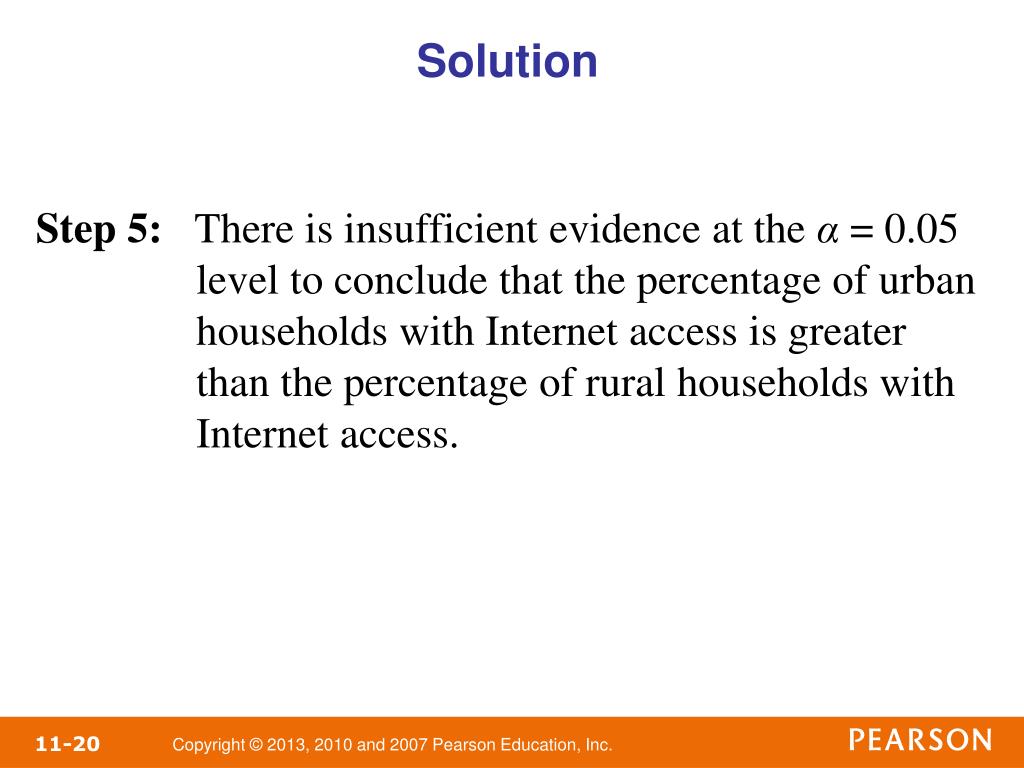 Solution

Step 5: There is insufficient evidence at the $\alpha = 0.05$ level to conclude that the percentage of urban households with Internet access is greater than the percentage of rural households with Internet access.

11-20 Copyright © 2013, 2010 and 2007 Pearson Education, Inc. PEARSON